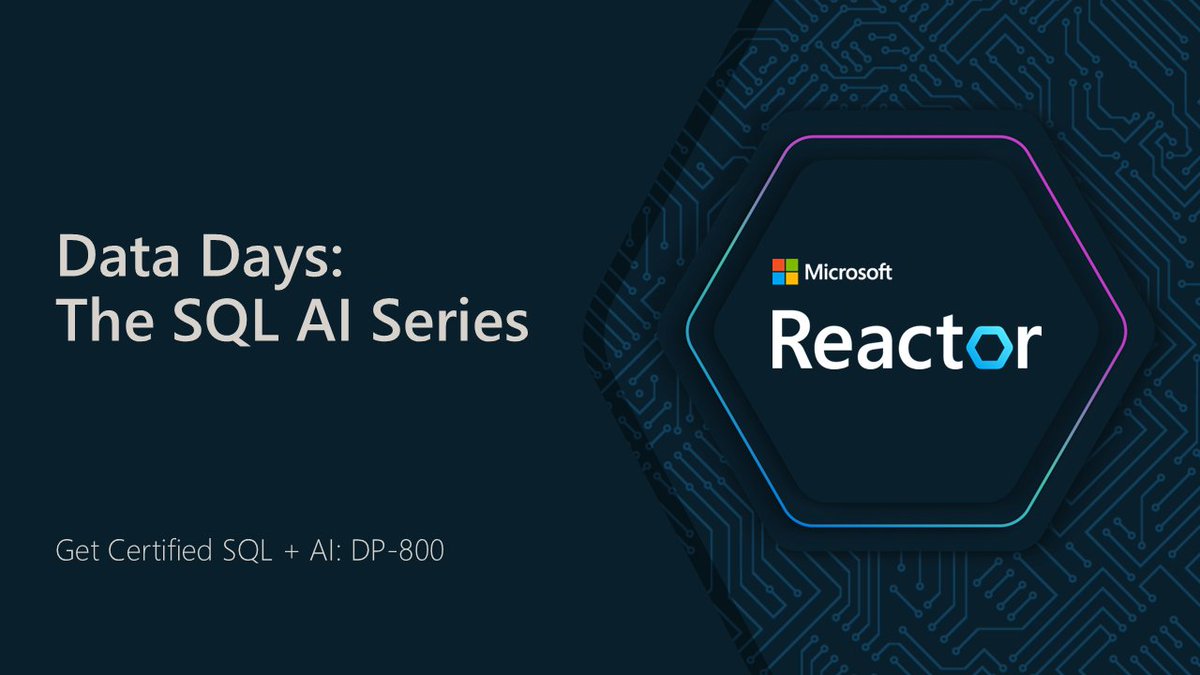 Data Days:
The SQL AI Series

Get Certified SQL + AI: DP-800

Microsoft

Reactor